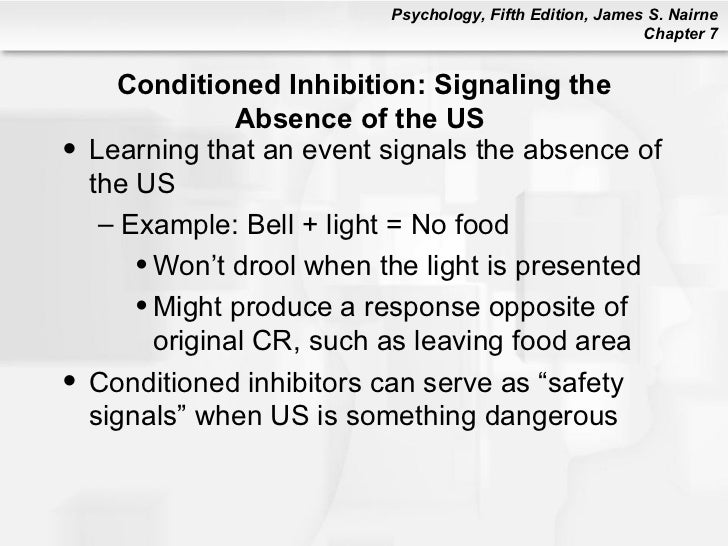 Psychology, Fifth Edition, James S. Nairne
Chapter 7

Conditioned Inhibition: Signaling the Absence of the US

• Learning that an event signals the absence of the US
– Example: Bell + light = No food
• Won't drool when the light is presented
• Might produce a response opposite of original CR, such as leaving food area
• Conditioned inhibitors can serve as "safety signals" when US is something dangerous